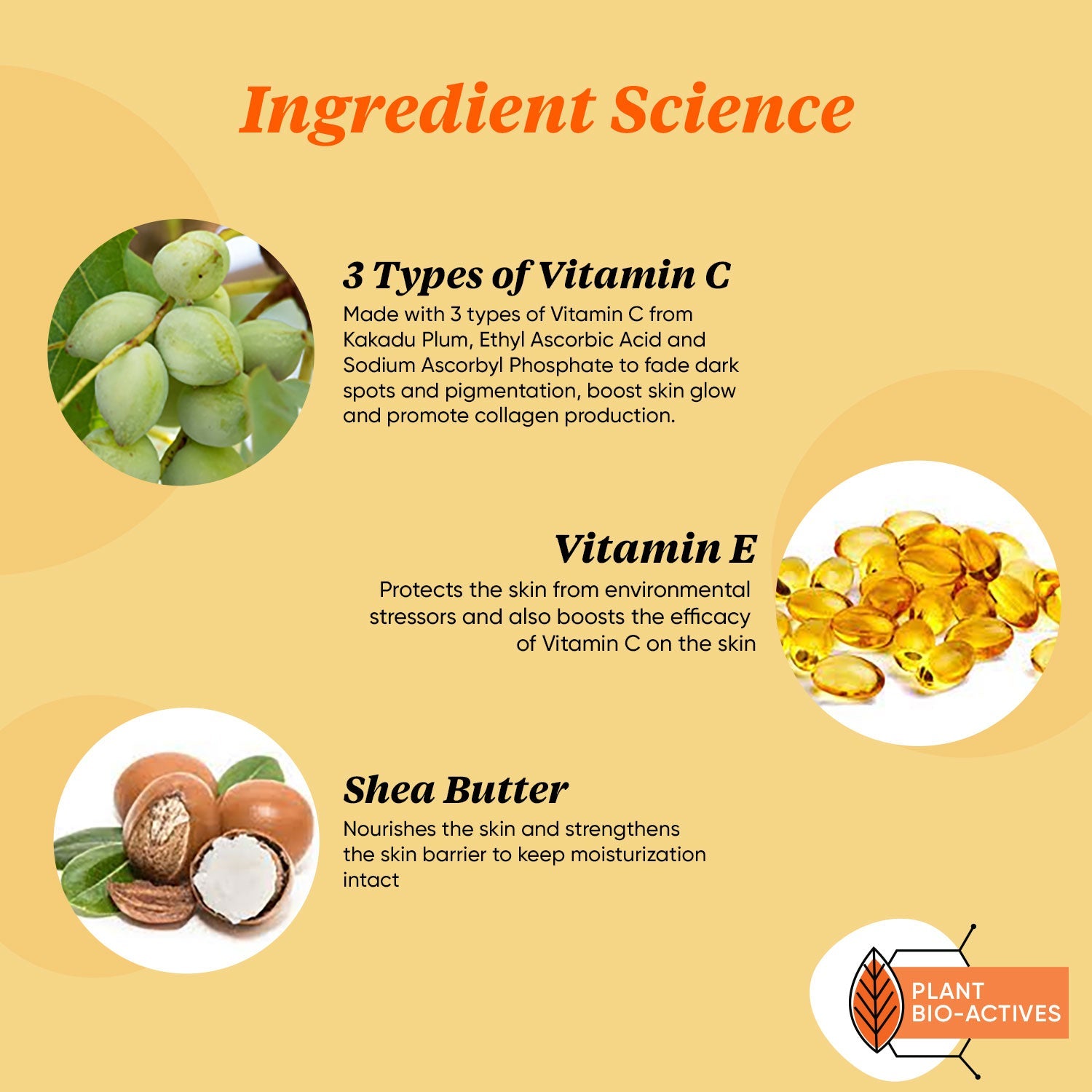 Ingredient Science

3 Types of Vitamin C

Made with 3 types of Vitamin C from Kakadu Plum, Ethyl Ascorbic Acid and Sodium Ascorbyl Phosphate to fade dark spots and pigmentation, boost skin glow and promote collagen production.

Vitamin E

Protects the skin from environmental stressors and also boosts the efficacy of Vitamin C on the skin

Shea Butter

Nourishes the skin and strengthens the skin barrier to keep moisturization intact

PLANT BIO-ACTIVES